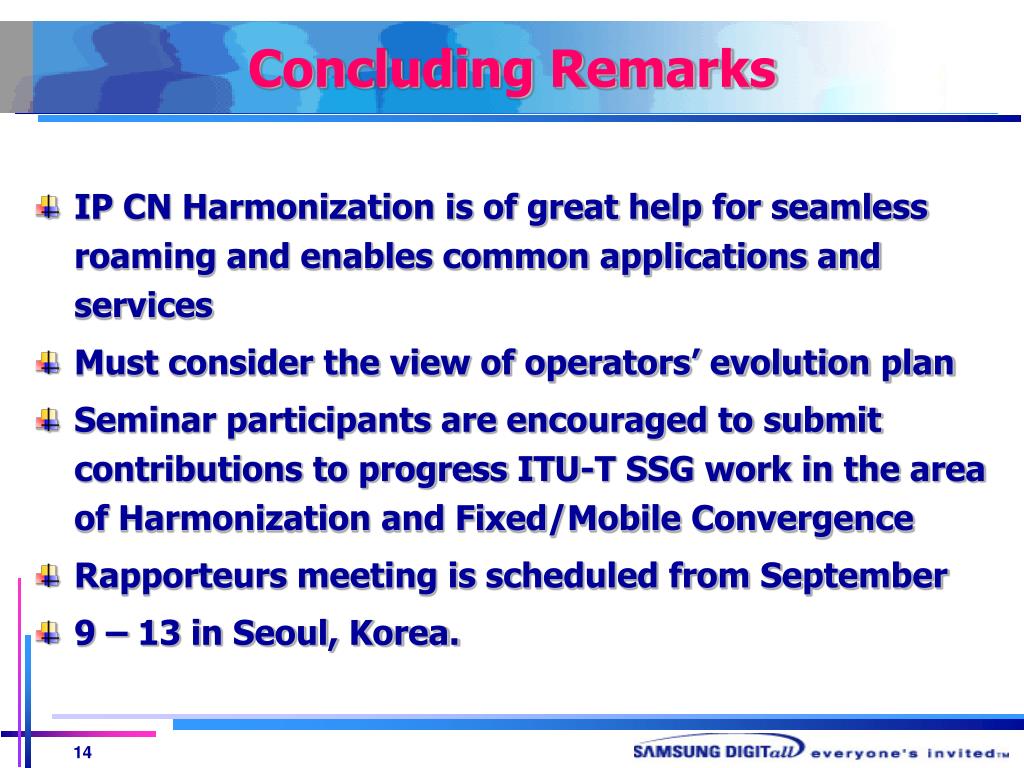 Concluding Remarks

IP CN Harmonization is of great help for seamless roaming and enables common applications and services

Must consider the view of operators' evolution plan

Seminar participants are encouraged to submit contributions to progress ITU-T SSG work in the area of Harmonization and Fixed/Mobile Convergence

Rapporteurs meeting is scheduled from September

9 – 13 in Seoul, Korea.

14

SAMSUNG DIGITall everyone's invited™